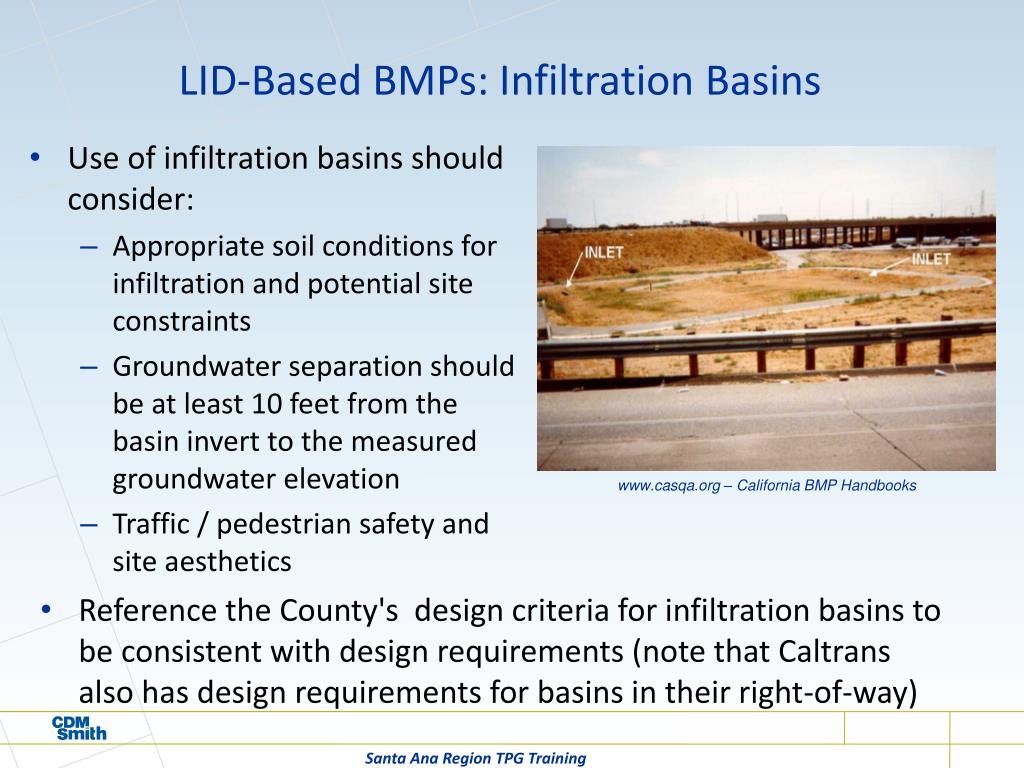 LID-Based BMPs: Infiltration Basins

• Use of infiltration basins should consider:
– Appropriate soil conditions for infiltration and potential site constraints
– Groundwater separation should be at least 10 feet from the basin invert to the measured groundwater elevation
– Traffic / pedestrian safety and site aesthetics

INLET
INLET

www.casqa.org – California BMP Handbooks

• Reference the County's design criteria for infiltration basins to be consistent with design requirements (note that Caltrans also has design requirements for basins in their right-of-way)

CDM Smith

Santa Ana Region TPG Training